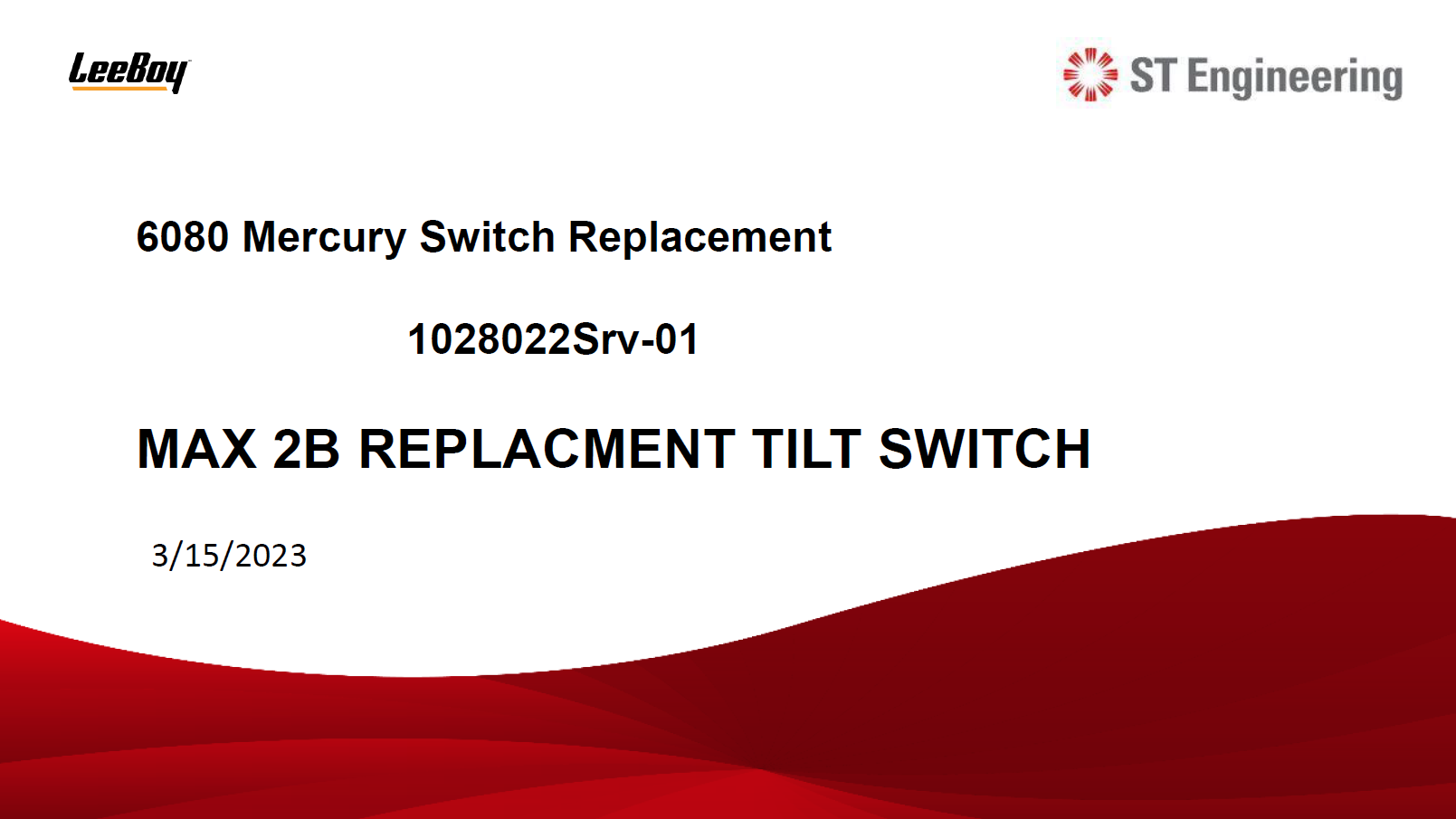 LeeBoy

ST Engineering

6080 Mercury Switch Replacement

1028022Srv-01

MAX 2B REPLACMENT TILT SWITCH

3/15/2023